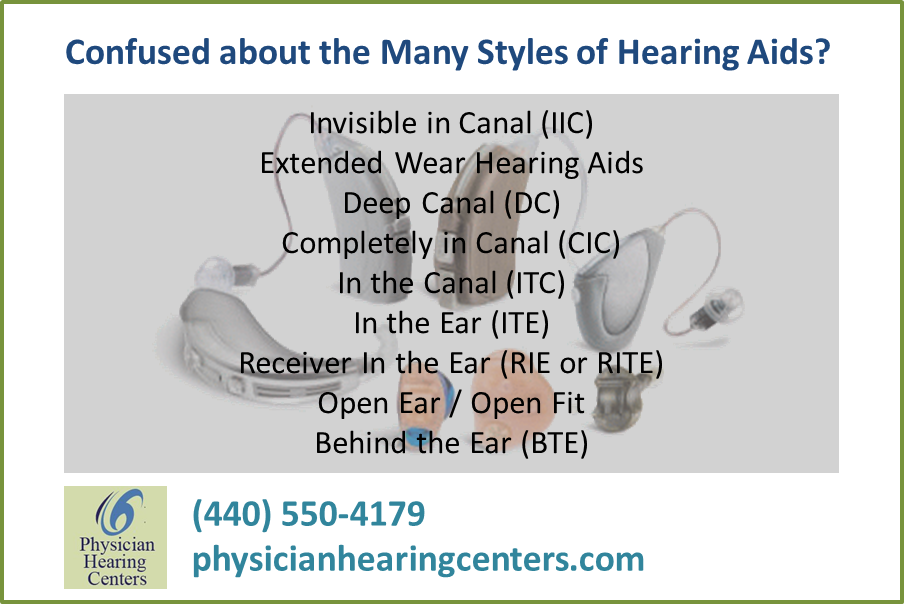 Confused about the Many Styles of Hearing Aids?

Invisible in Canal (IIC)
Extended Wear Hearing Aids
Deep Canal (DC)
Completely in Canal (CIC)
In the Canal (ITC)
In the Ear (ITE)
Receiver In the Ear (RIE or RITE)
Open Ear / Open Fit
Behind the Ear (BTE)

Physician Hearing Centers

(440) 550-4179
physicianhearingcenters.com